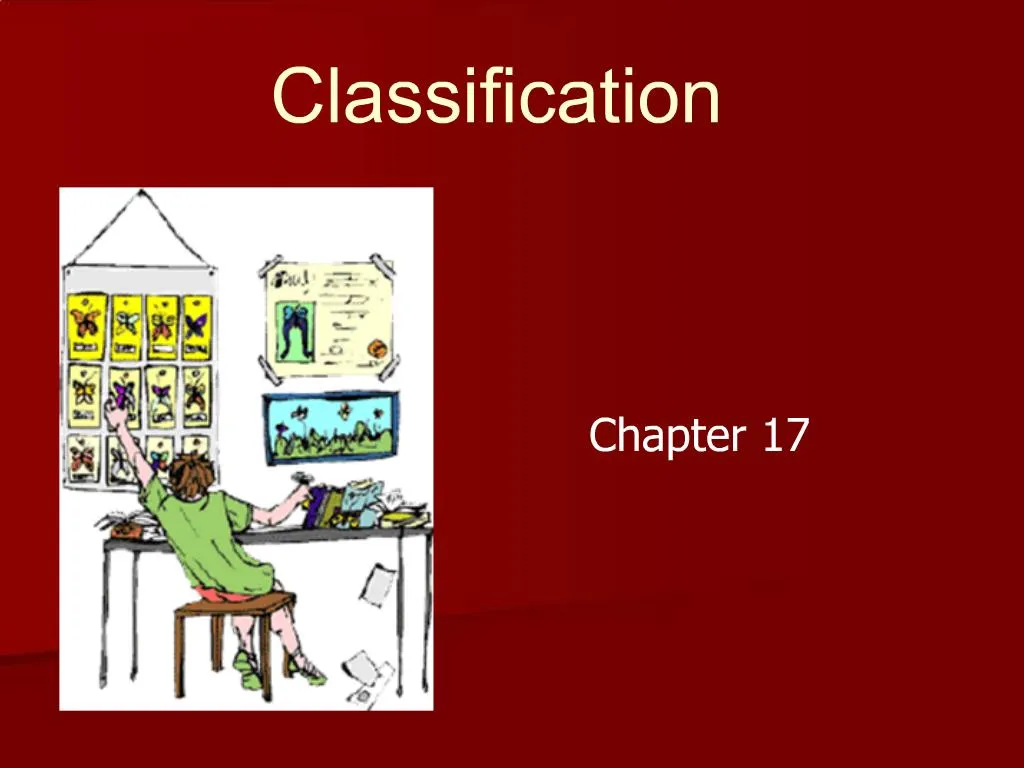 Classification

Chapter 17